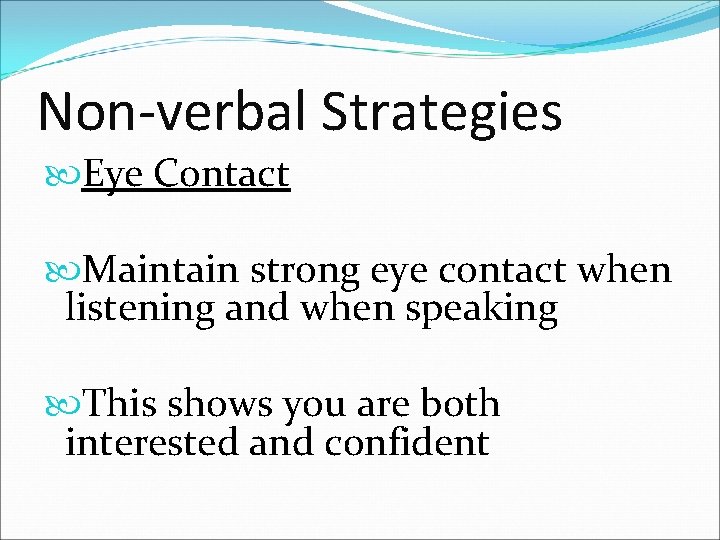 Non-verbal Strategies

Eye Contact

Maintain strong eye contact when listening and when speaking

This shows you are both interested and confident